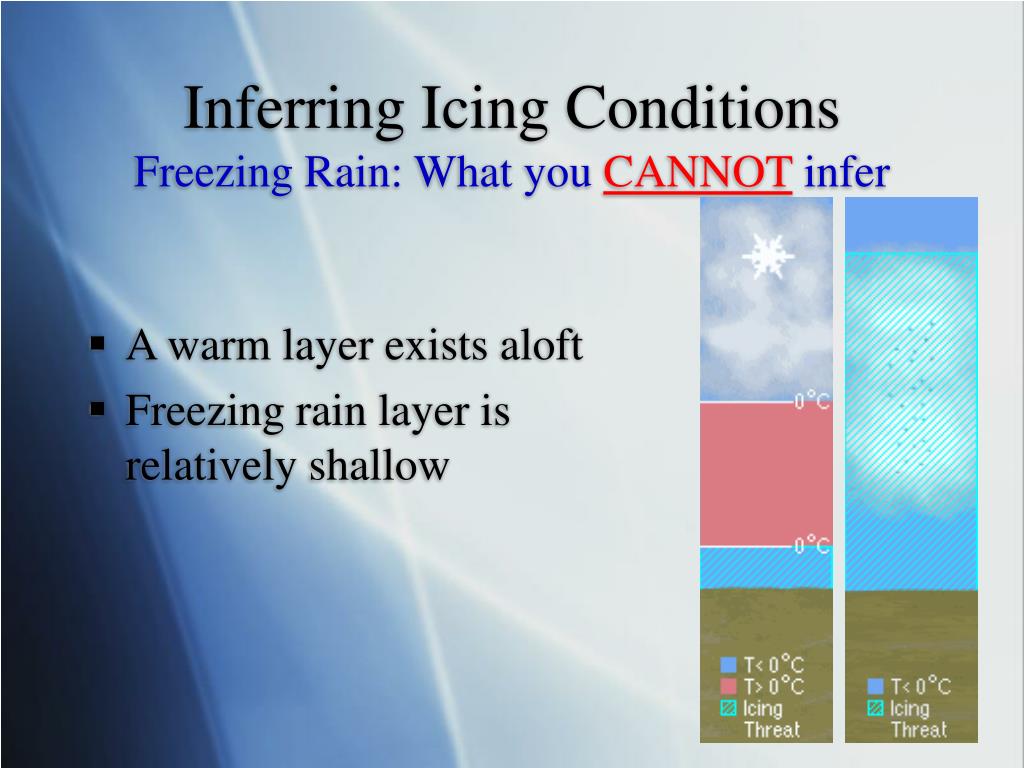 Inferring Icing Conditions
Freezing Rain: What you CANNOT infer

▪ A warm layer exists aloft
▪ Freezing rain layer is relatively shallow

0°C
0°C

T< 0°C
T> 0°C
Icing Threat

T< 0°C
Icing Threat